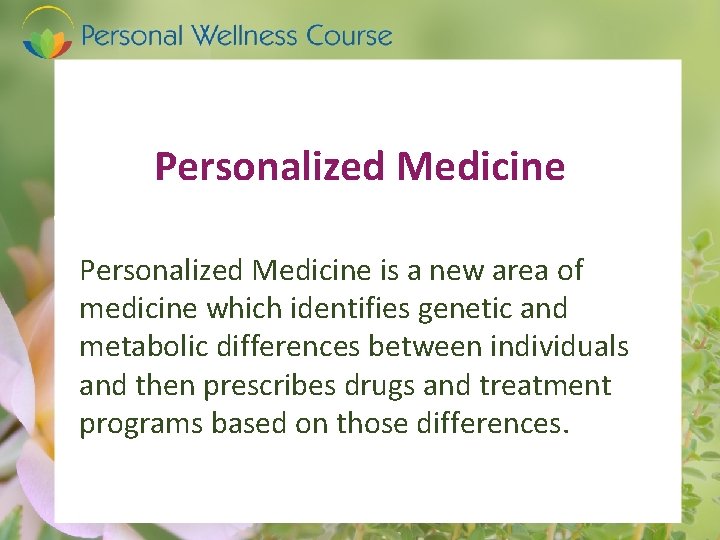 Personal Wellness Course

Personalized Medicine

Personalized Medicine is a new area of medicine which identifies genetic and metabolic differences between individuals and then prescribes drugs and treatment programs based on those differences.